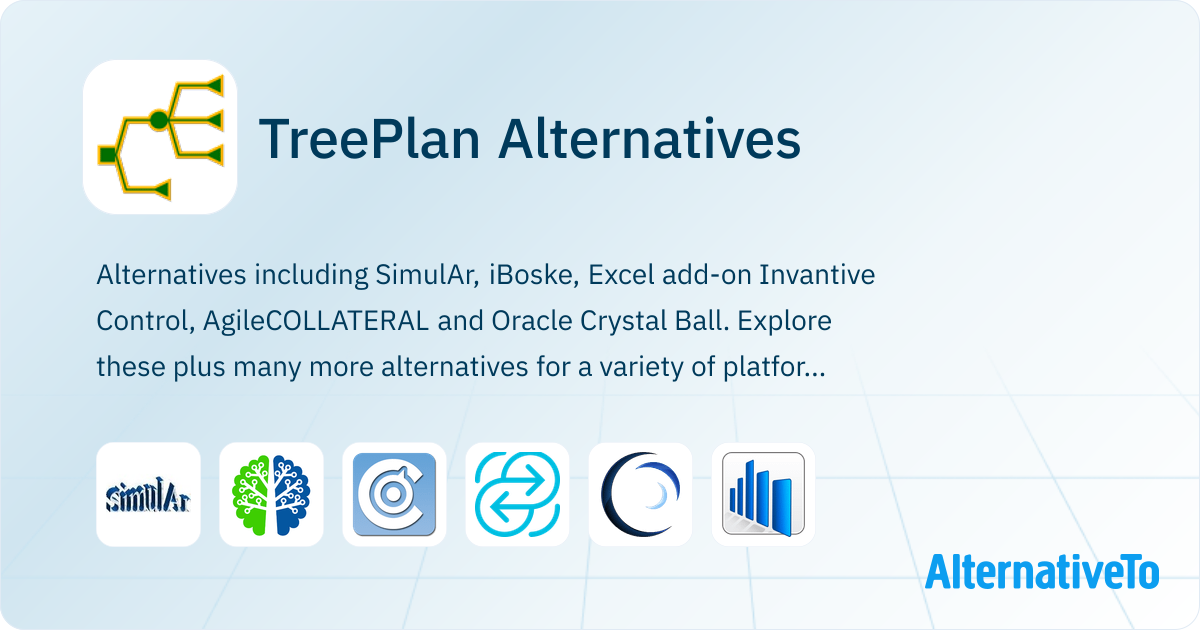 TreePlan Alternatives

Alternatives including SimulAr, iBoske, Excel add-on Invantive Control, AgileCOLLATERAL and Oracle Crystal Ball. Explore these plus many more alternatives for a variety of platfor...

SimulAr

AlternativeTo